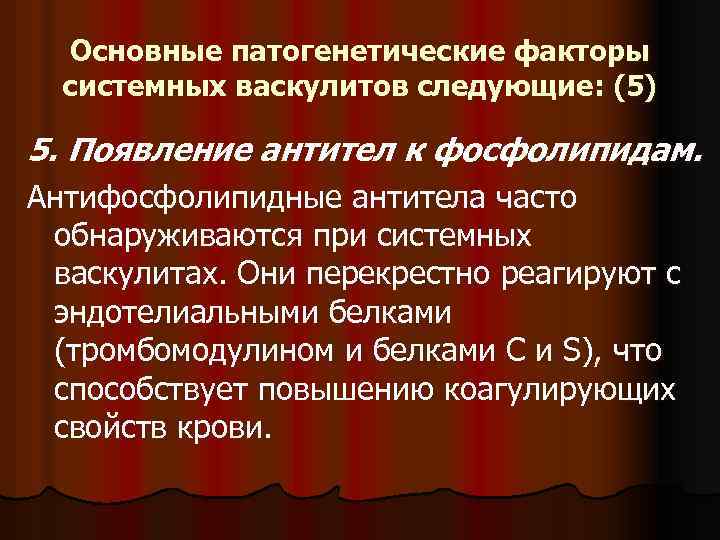 Основные патогенетические факторы системных васкулитов следующие: (5)

5. Появление антител к фосфолипидам.

Антифосфолипидные антитела часто обнаруживаются при системных васкулитах. Они перекрестно реагируют с эндотелиальными белками (тромбомодулином и белками C и S), что способствует повышению коагулирующих свойств крови.